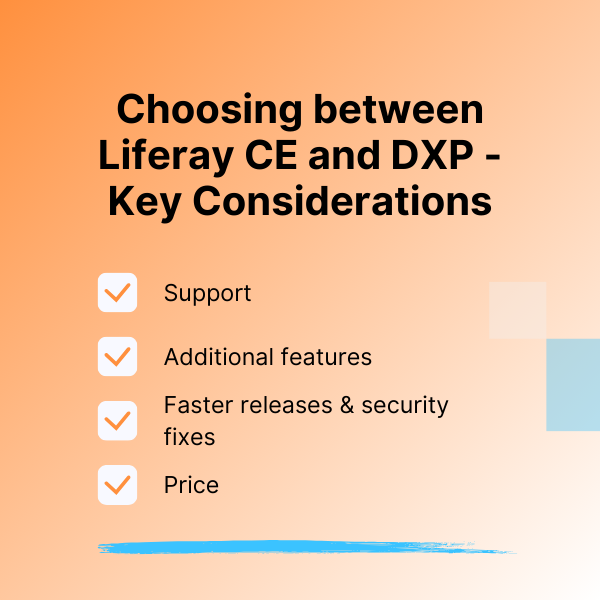 Choosing between Liferay CE and DXP - Key Considerations

Support

Additional features

Faster releases & security fixes

Price